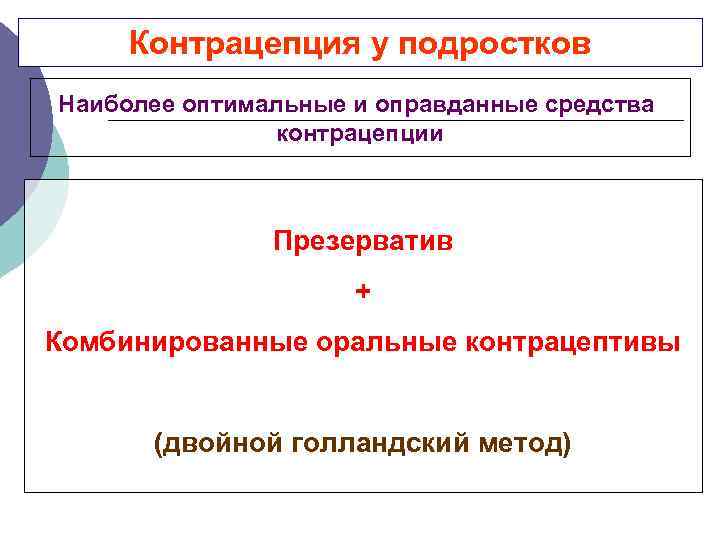 Контрацепция у подростков

Наиболее оптимальные и оправданные средства контрацепции

Презерватив

+

Комбинированные оральные контрацептивы

(двойной голландский метод)